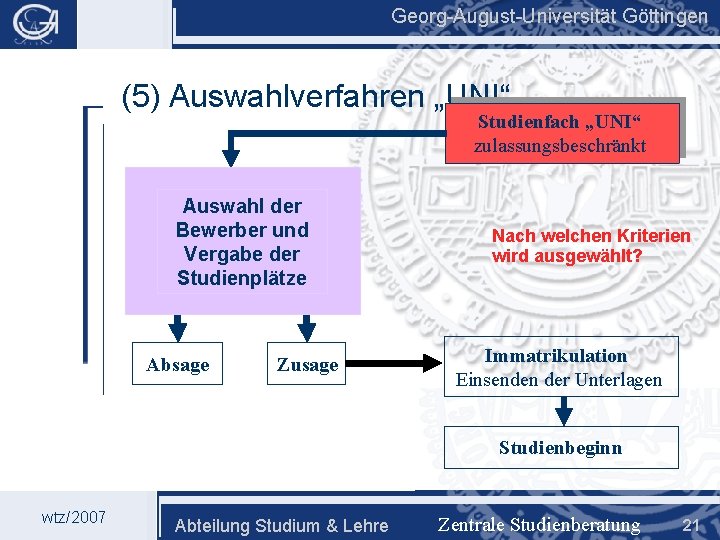 Georg-August-Universität Göttingen

(5) Auswahlverfahren „UNI“

Studienfach „UNI“
zulassungsbeschränkt

Auswahl der Bewerber und Vergabe der Studienplätze

Nach welchen Kriterien wird ausgewählt?

Absage

Zusage

Immatrikulation
Einsenden der Unterlagen

Studienbeginn

wtz/2007

Abteilung Studium & Lehre

Zentrale Studienberatung

21